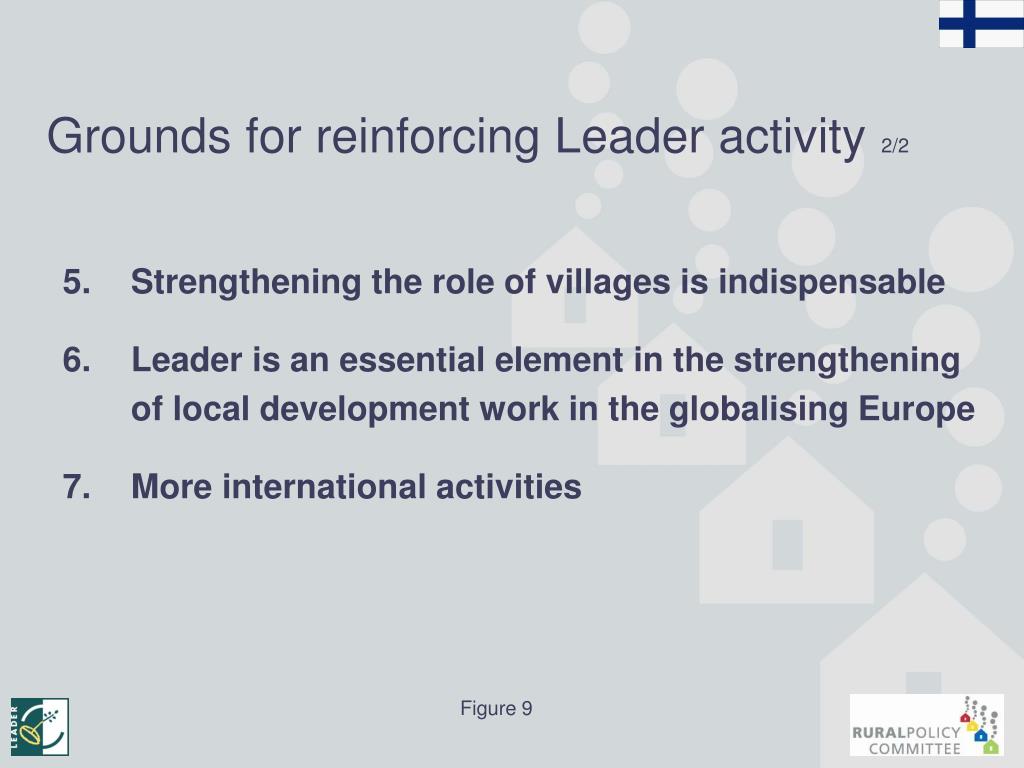 Grounds for reinforcing Leader activity 2/2

5. Strengthening the role of villages is indispensable

6. Leader is an essential element in the strengthening of local development work in the globalising Europe

7. More international activities

LEADER

Figure 9

RURALPOLICY COMMITTEE